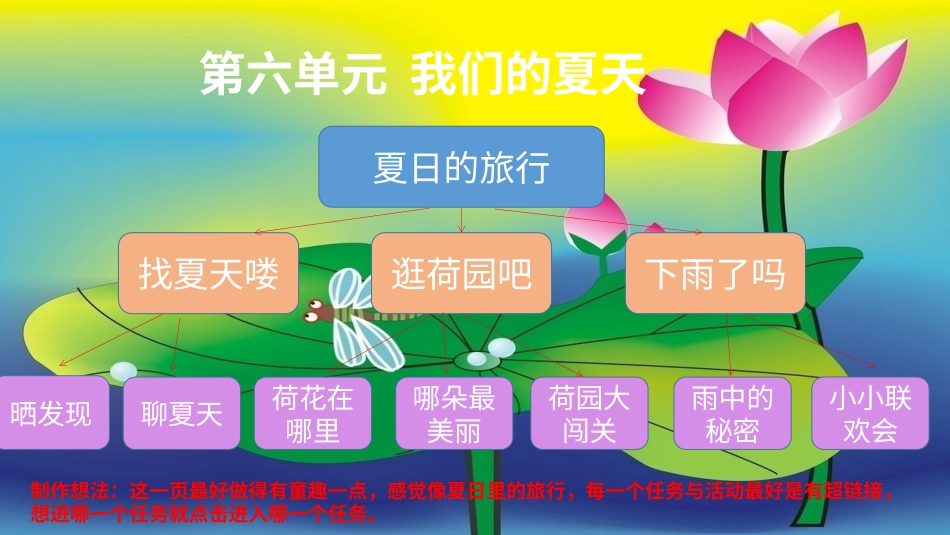 第六单元 我们的夏天

夏日的旅行

找夏天喽

逛荷园吧

下雨了吗

晒发现

聊夏天

荷花在哪里

哪朵最美丽

荷园大闯关

雨中的秘密

小小联欢会

制作想法：这一页最好做得有童趣一点，感觉像夏日里的旅行，每一个任务与活动最好是有超链接，想进哪一个任务就点击进入哪一个任务。